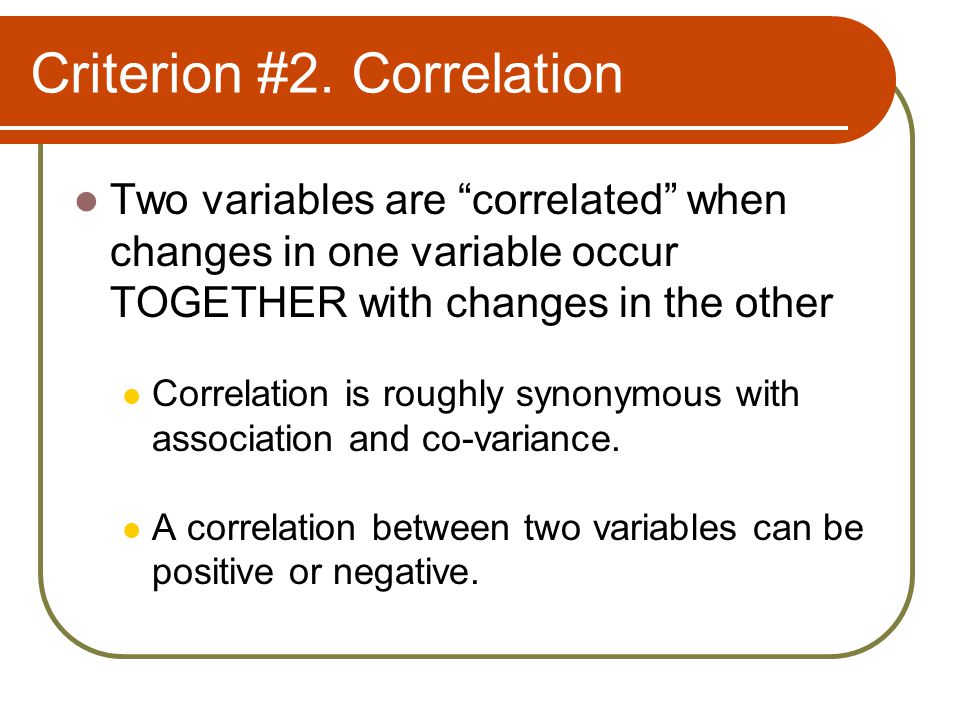 Criterion #2. Correlation

Two variables are “correlated” when changes in one variable occur TOGETHER with changes in the other

Correlation is roughly synonymous with association and co-variance.

A correlation between two variables can be positive or negative.